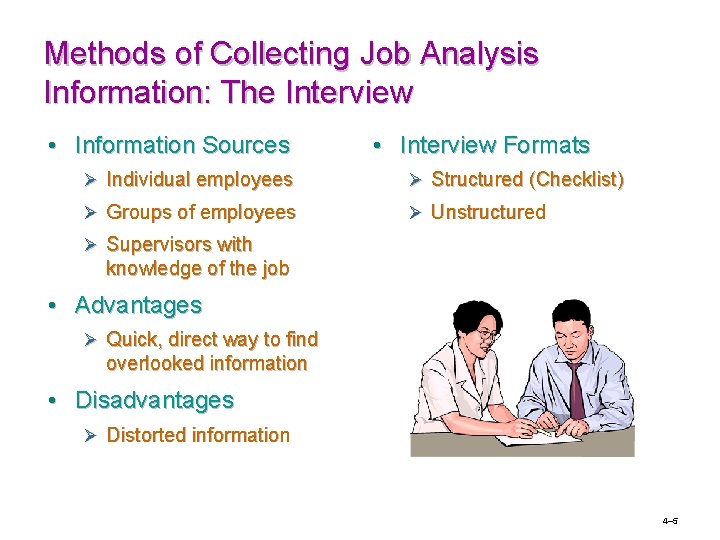 Methods of Collecting Job Analysis Information: The Interview

• Information Sources
 ➢ Individual employees
 ➢ Groups of employees
 ➢ Supervisors with knowledge of the job

• Advantages
 ➢ Quick, direct way to find overlooked information

• Disadvantages
 ➢ Distorted information

• Interview Formats
 ➢ Structured (Checklist)
 ➢ Unstructured

4–5